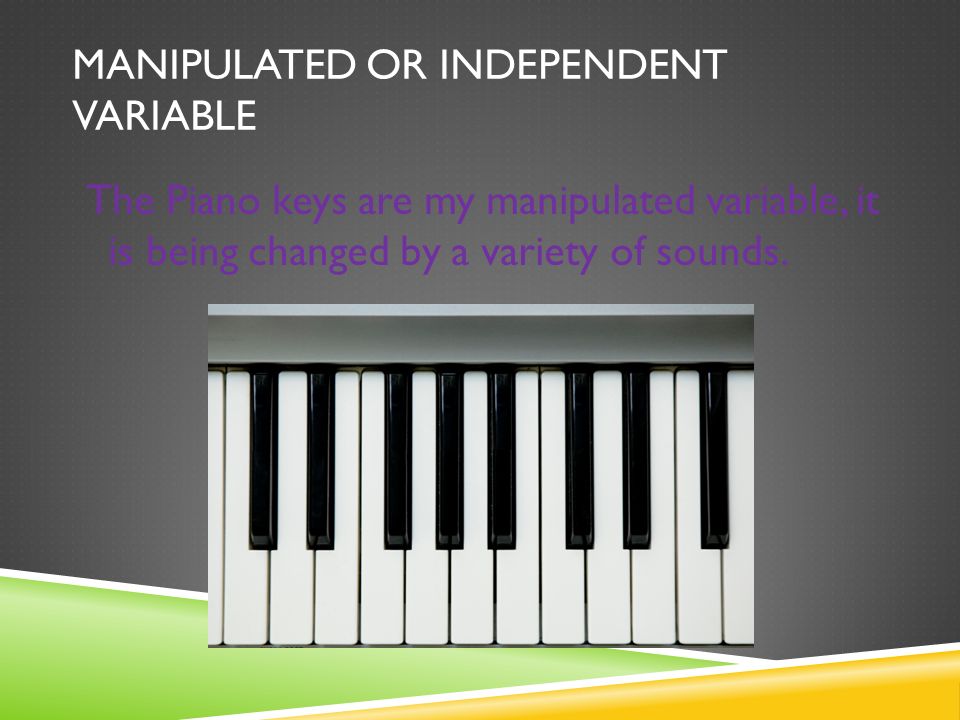 MANIPULATED OR INDEPENDENT VARIABLE

The Piano keys are my manipulated variable, it is being changed by a variety of sounds.